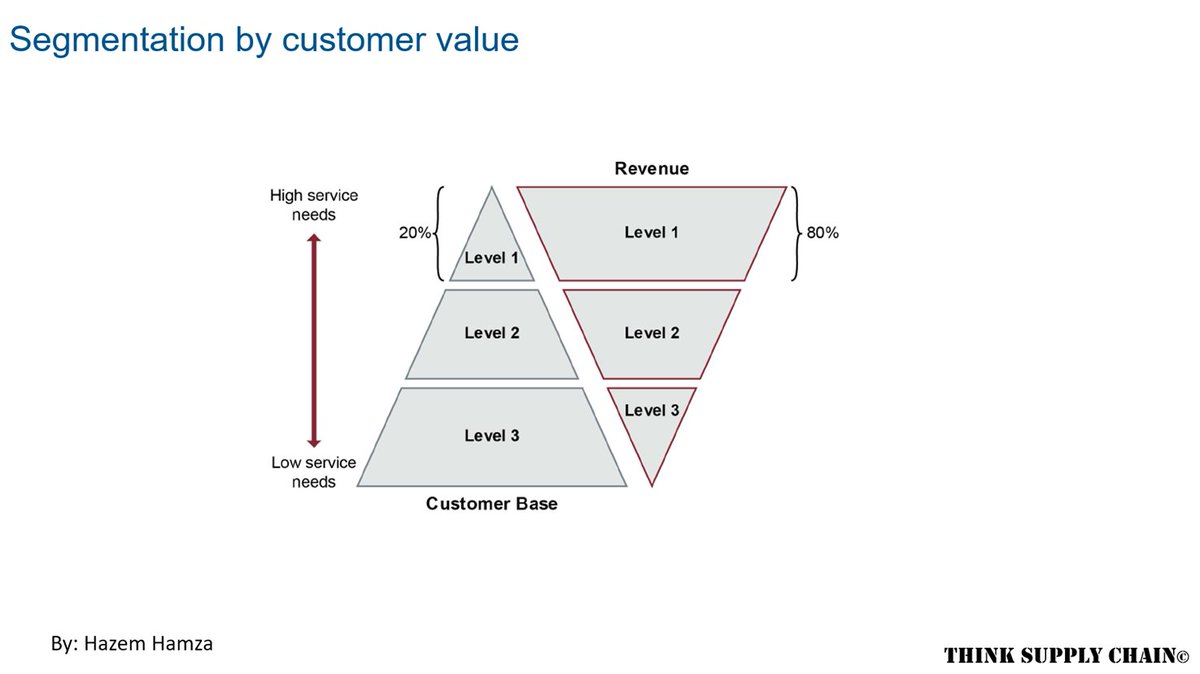 Segmentation by customer value

Revenue

High service needs

20%

Level 1

Level 1

80%

Level 2

Level 2

Level 3

Level 3

Low service needs

Customer Base

By: Hazem Hamza

THINK SUPPLY CHAIN©